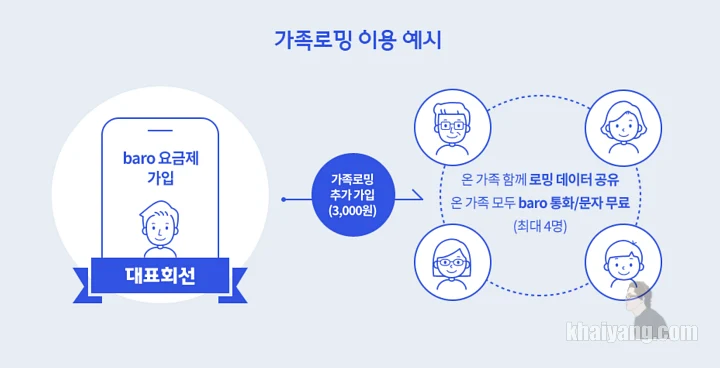 가족로밍 이용 예시

baro 요금제 가입

대표회선

가족로밍 추가 가입 (3,000원)

온 가족 함께 로밍 데이터 공유
온 가족 모두 baro 통화/문자 무료
(최대 4명)

khaiyang.com